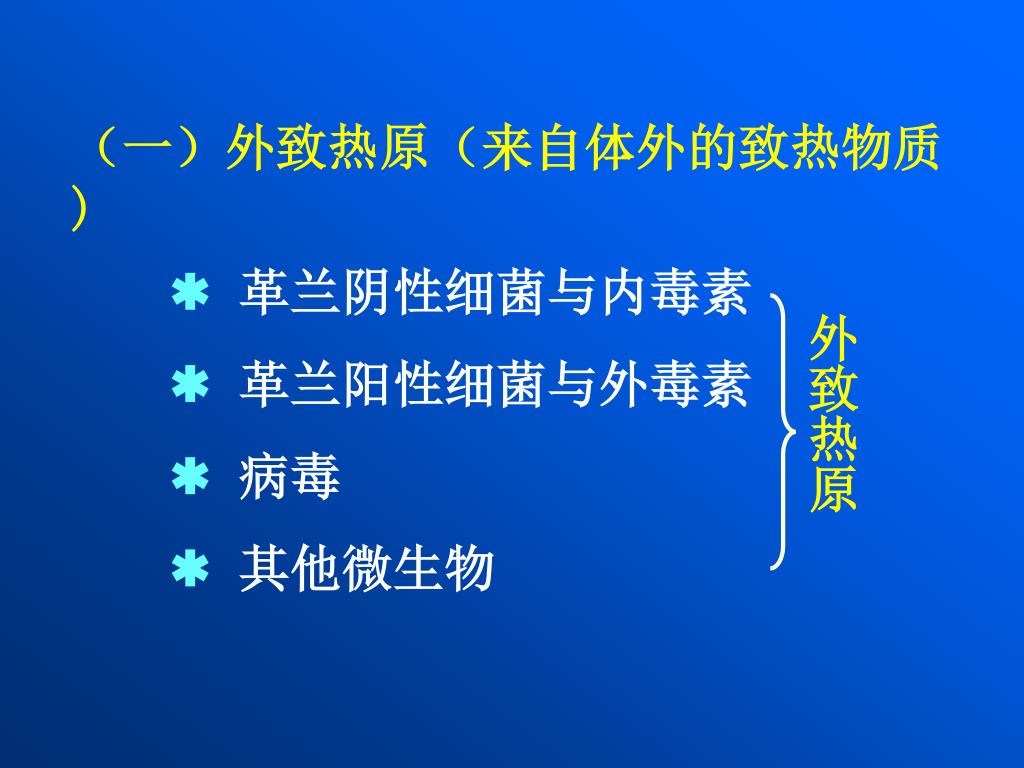 （一）外致热原（来自体外的致热物质）

✱ 革兰阴性细菌与内毒素
✱ 革兰阳性细菌与外毒素
✱ 病毒
✱ 其他微生物

外致热原